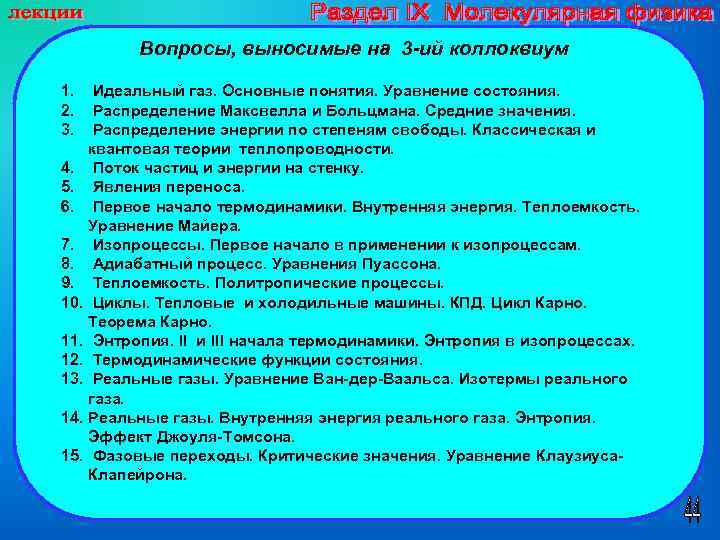 лекции

Раздел IX Молекулярная физика

Вопросы, выносимые на 3-ий коллоквиум

1. Идеальный газ. Основные понятия. Уравнение состояния.
2. Распределение Максвелла и Больцмана. Средние значения.
3. Распределение энергии по степеням свободы. Классическая и квантовая теории теплопроводности.
4. Поток частиц и энергии на стенку.
5. Явления переноса.
6. Первое начало термодинамики. Внутренняя энергия. Теплоемкость. Уравнение Майера.
7. Изопроцессы. Первое начало в применении к изопроцессам.
8. Адиабатный процесс. Уравнения Пуассона.
9. Теплоемкость. Политропические процессы.
10. Циклы. Тепловые и холодильные машины. КПД. Цикл Карно. Теорема Карно.
11. Энтропия. II и III начала термодинамики. Энтропия в изопроцессах.
12. Термодинамические функции состояния.
13. Реальные газы. Уравнение Ван-дер-Ваальса. Изотермы реального газа.
14. Реальные газы. Внутренняя энергия реального газа. Энтропия. Эффект Джоуля-Томсона.
15. Фазовые переходы. Критические значения. Уравнение Клаузиуса-Клапейрона.

44